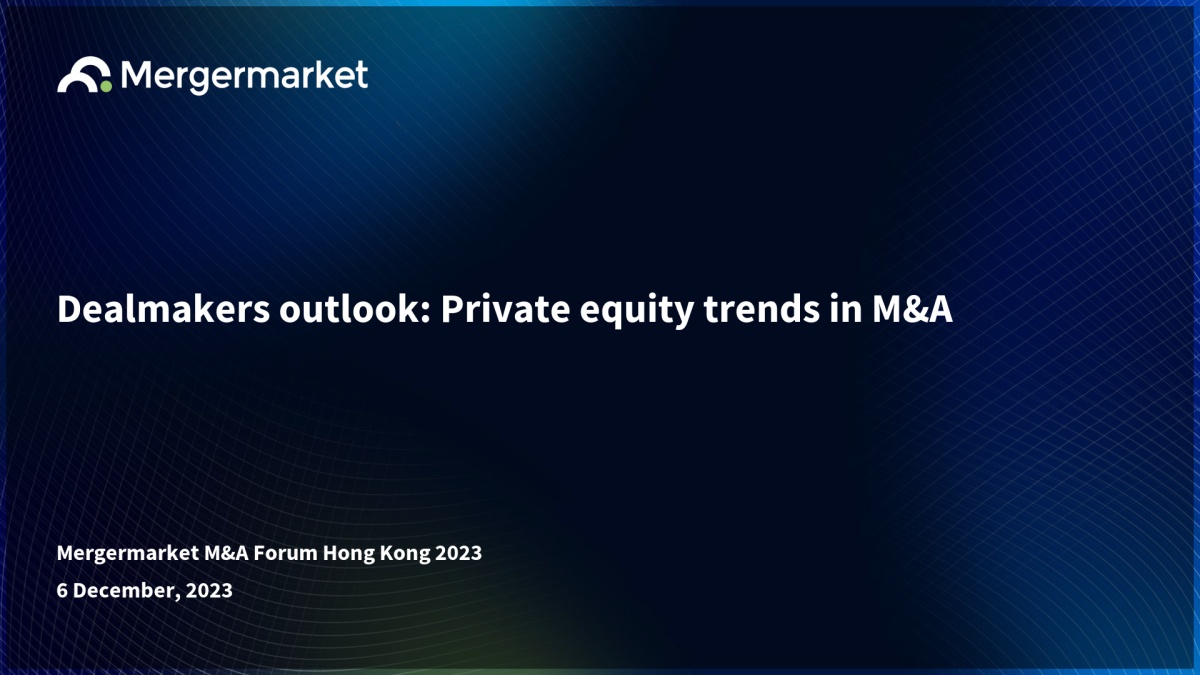 Mergermarket

Dealmakers outlook: Private equity trends in M&A

Mergermarket M&A Forum Hong Kong 2023

6 December, 2023